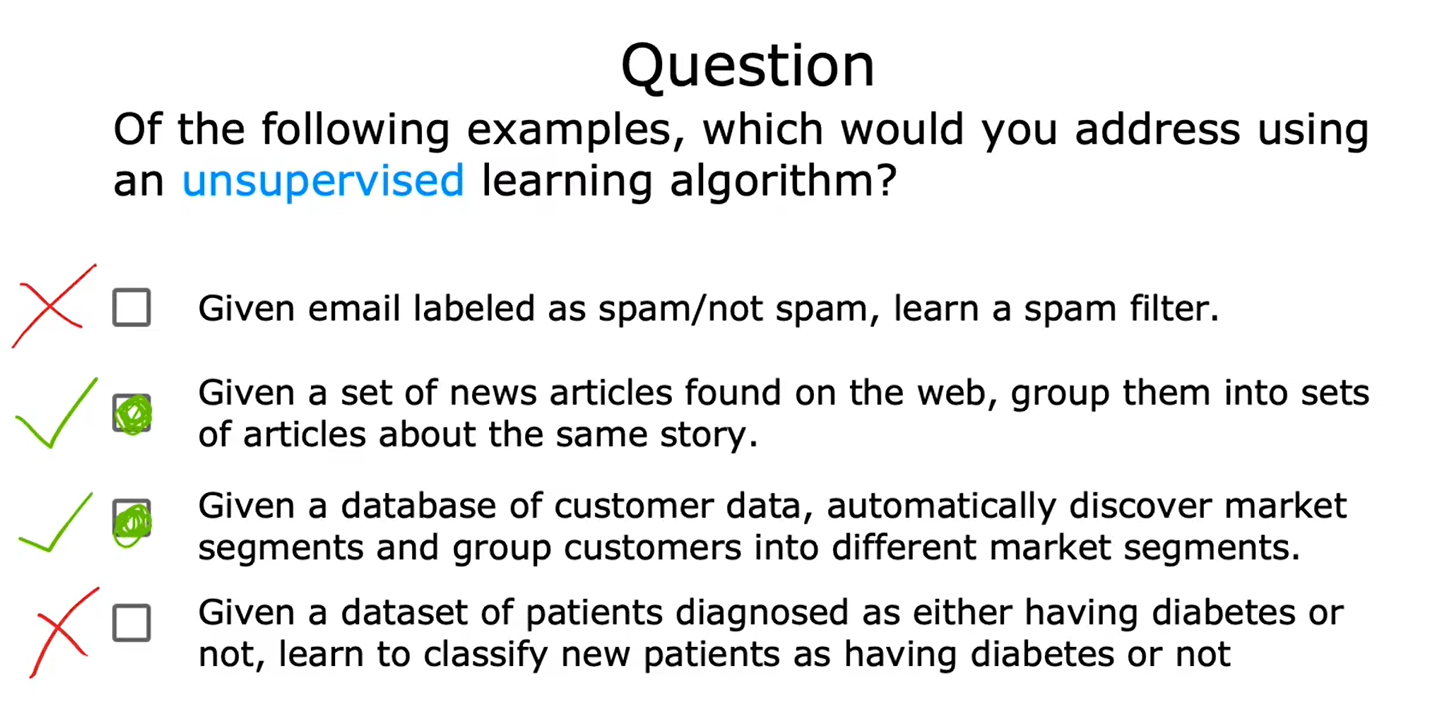 Question

Of the following examples, which would you address using an unsupervised learning algorithm?

✗ ☐ Given email labeled as spam/not spam, learn a spam filter.

✓ ☑ Given a set of news articles found on the web, group them into sets of articles about the same story.

✓ ☑ Given a database of customer data, automatically discover market segments and group customers into different market segments.

✗ ☐ Given a dataset of patients diagnosed as either having diabetes or not, learn to classify new patients as having diabetes or not